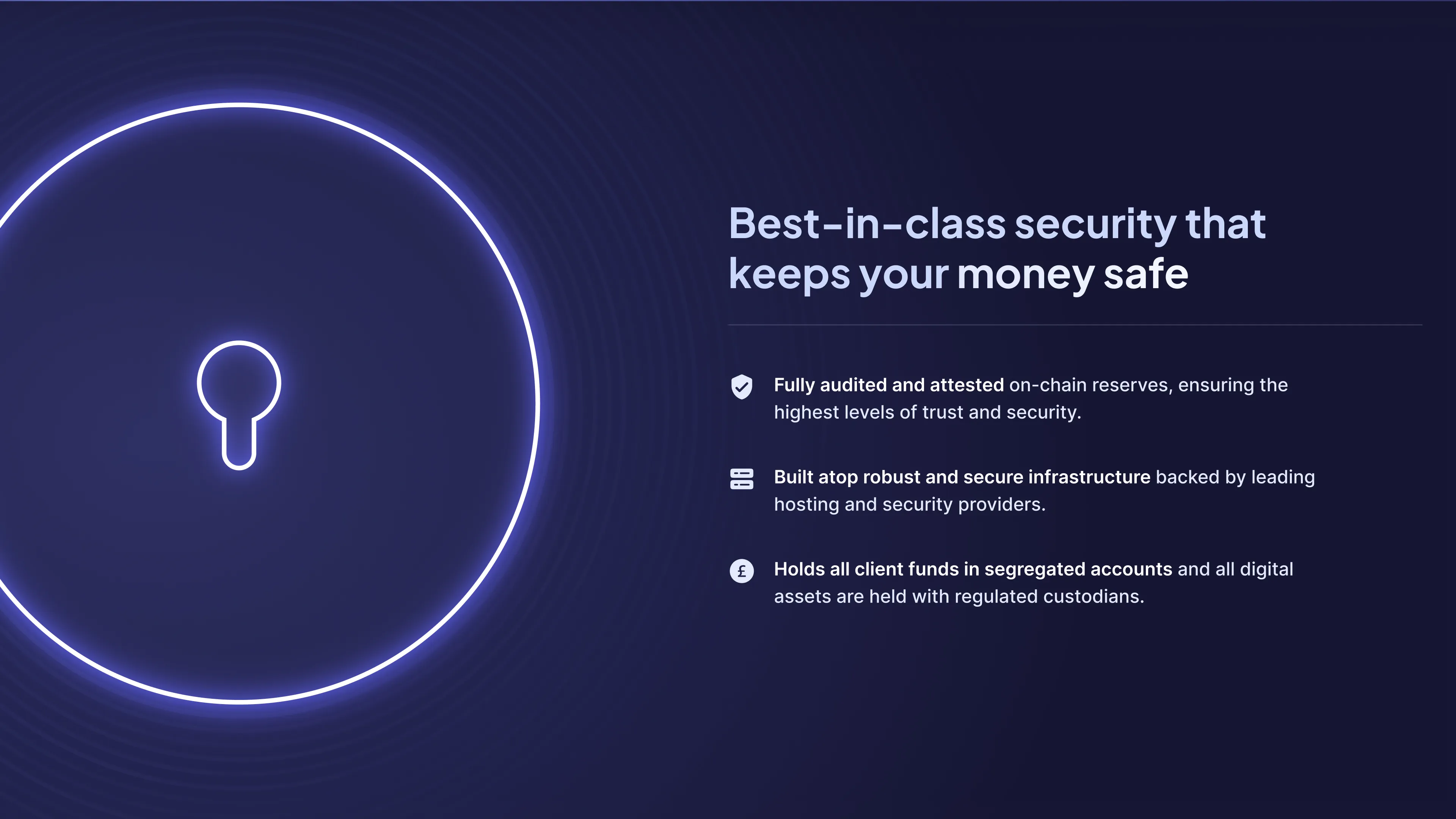 Best-in-class security that keeps your money safe

Fully audited and attested on-chain reserves, ensuring the highest levels of trust and security.

Built atop robust and secure infrastructure backed by leading hosting and security providers.

£ Holds all client funds in segregated accounts and all digital assets are held with regulated custodians.